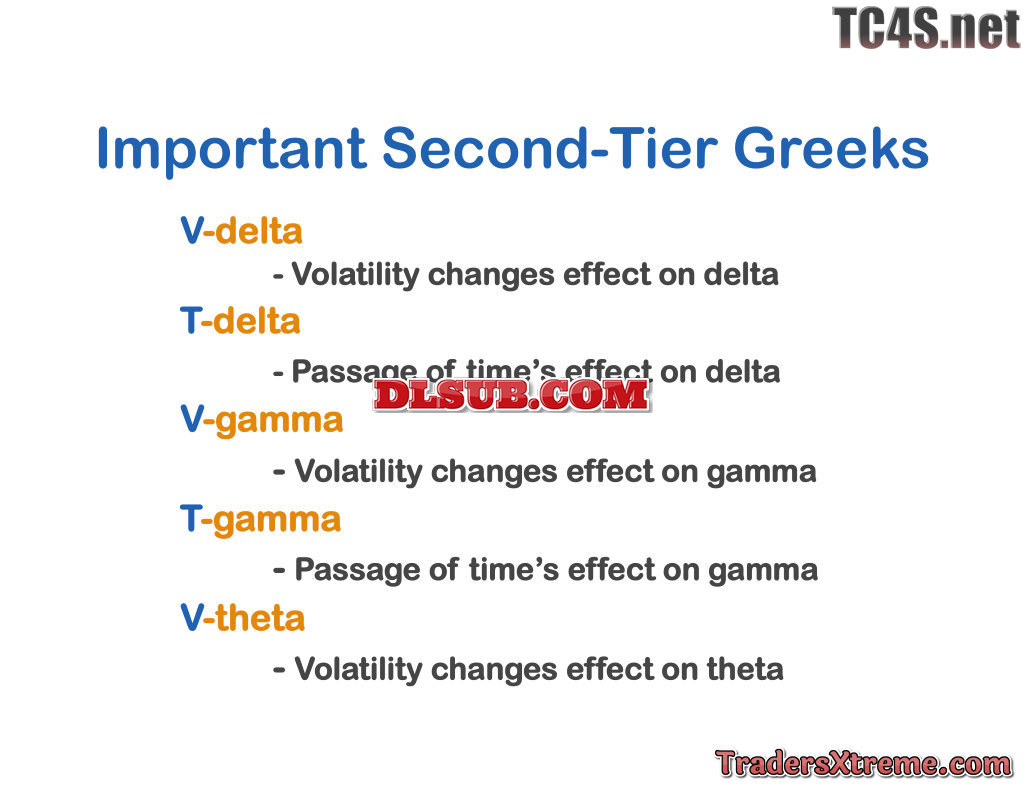 TC4S.net

Important Second-Tier Greeks

V-delta

- Volatility changes effect on delta

T-delta

- Passage of time's effect on delta

DLSUB.COM

V-gamma

- Volatility changes effect on gamma

T-gamma

- Passage of time's effect on gamma

V-theta

- Volatility changes effect on theta

TradersXtreme.com